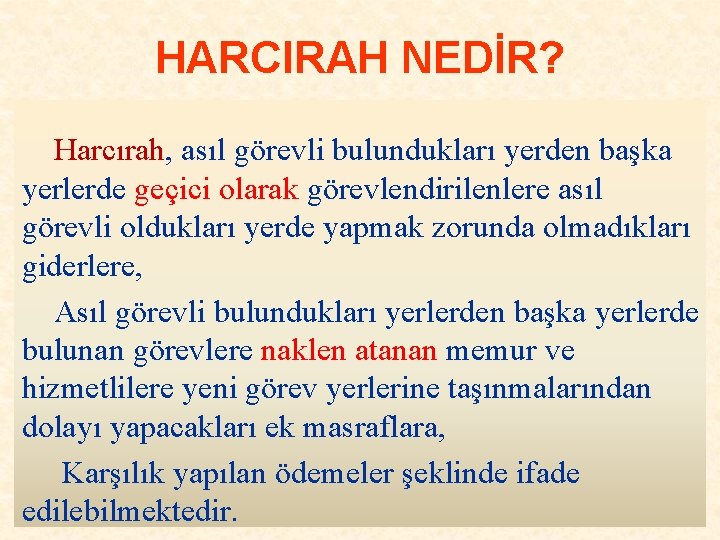 HARCIRAH NEDİR?

Harcırah, asıl görevli bulundukları yerden başka yerlerde geçici olarak görevlendirilenlere asıl görevli oldukları yerde yapmak zorunda olmadıkları giderlere,

Asıl görevli bulundukları yerlerden başka yerlerde bulunan görevlere naklen atanan memur ve hizmetlilere yeni görev yerlerine taşınmalarından dolayı yapacakları ek masraflara,

Karşılık yapılan ödemeler şeklinde ifade edilebilmektedir.